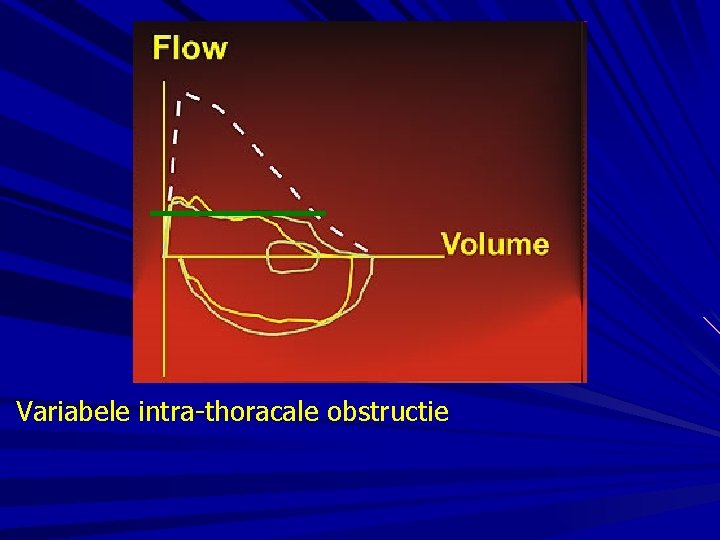 Flow

Volume

Variabele intra-thoracale obstructie